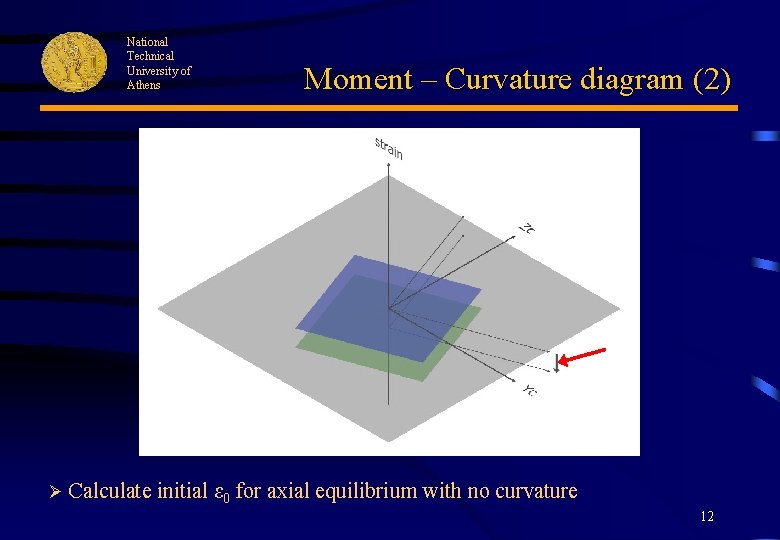 National Technical University of Athens

Moment – Curvature diagram (2)

strain

zc

yc

➢ Calculate initial $\varepsilon_0$ for axial equilibrium with no curvature

12